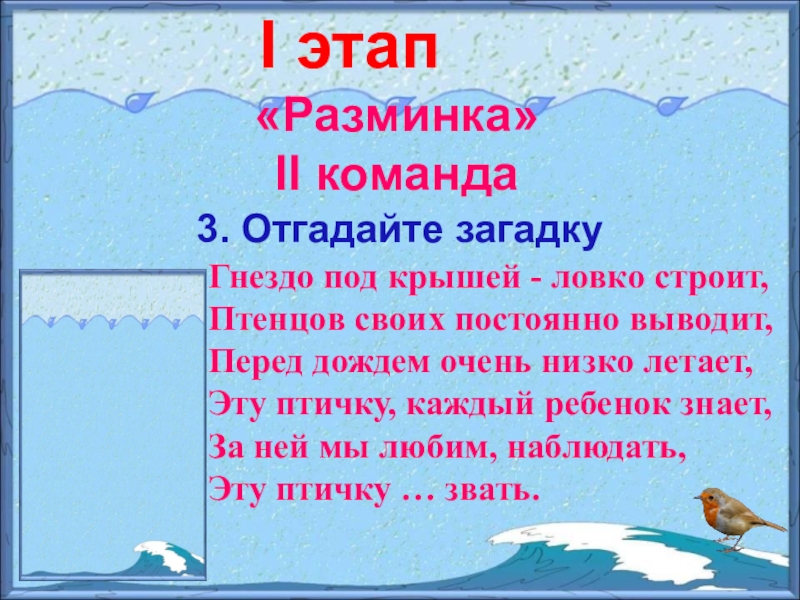 I этап

«Разминка»

II команда

3. Отгадайте загадку

Гнездо под крышей - ловко строит,
Птенцов своих постоянно выводит,
Перед дождем очень низко летает,
Эту птичку, каждый ребенок знает,
За ней мы любим, наблюдать,
Эту птичку … звать.